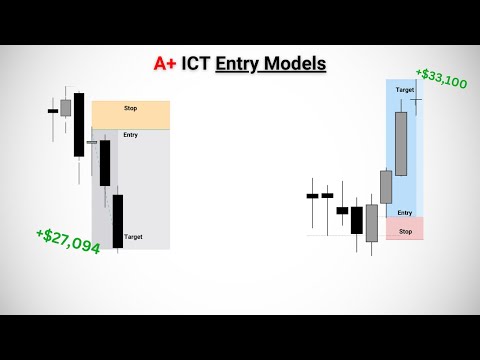 A+ ICT Entry Models

Stop
Entry
Target
+$27,094

+$33,100
Target
Entry
Stop